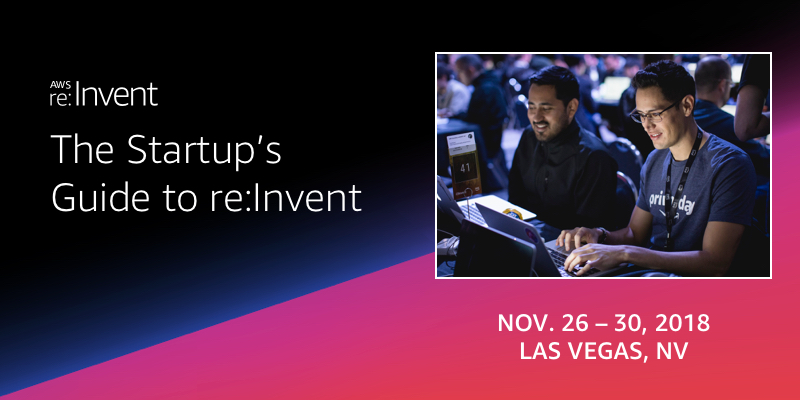 AWS re:Invent

The Startup's Guide to re:Invent

41

prime day

NOV. 26 – 30, 2018
LAS VEGAS, NV